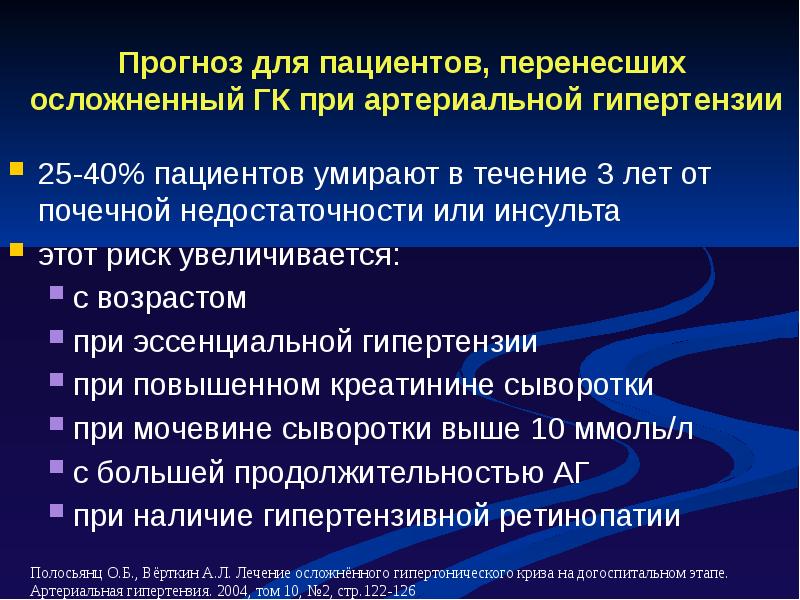 Прогноз для пациентов, перенесших осложненный ГК при артериальной гипертензии

25-40% пациентов умирают в течение 3 лет от почечной недостаточности или инсульта

этот риск увеличивается:

с возрастом

при эссенциальной гипертензии

при повышенном креатинине сыворотки

при мочевине сыворотки выше 10 ммоль/л

с большей продолжительностью АГ

при наличие гипертензивной ретинопатии

Полосьянц О.Б., Вёрткин А.Л. Лечение осложнённого гипертонического криза на догоспитальном этапе. Артериальная гипертензия. 2004, том 10, №2, стр.122-126